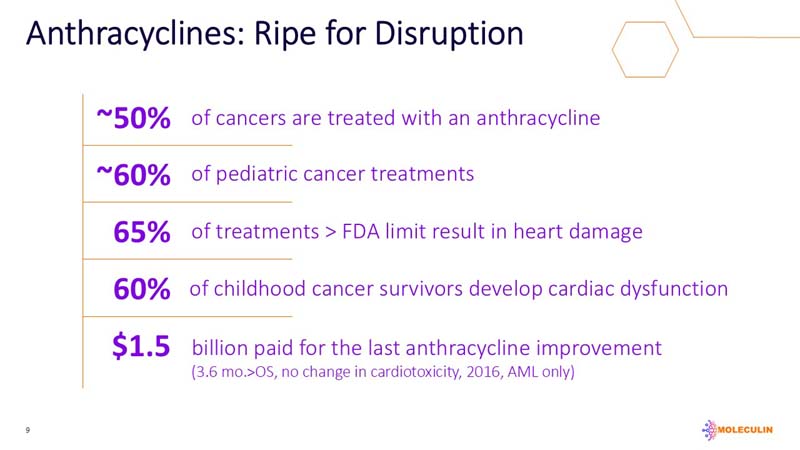 Anthracyclines: Ripe for Disruption

~50% of cancers are treated with an anthracycline

~60% of pediatric cancer treatments

65% of treatments > FDA limit result in heart damage

60% of childhood cancer survivors develop cardiac dysfunction

$1.5 billion paid for the last anthracycline improvement
(3.6 mo.>OS, no change in cardiotoxicity, 2016, AML only)

9

MOLECULIN